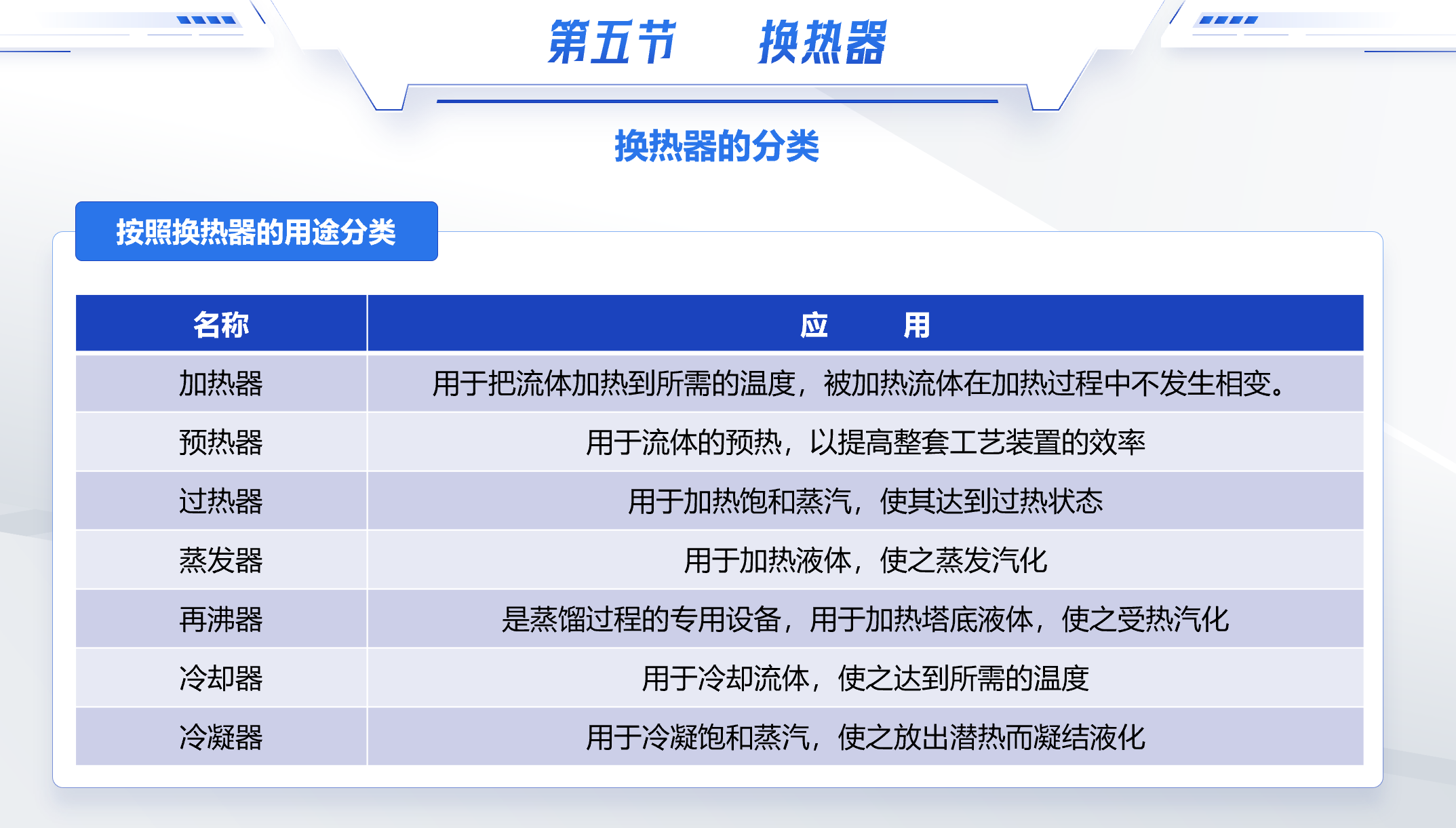 第五节　换热器

换热器的分类

按照换热器的用途分类

| 名称 | 应　　用 |
|---|---|
| 加热器 | 用于把流体加热到所需的温度，被加热流体在加热过程中不发生相变。 |
| 预热器 | 用于流体的预热，以提高整套工艺装置的效率 |
| 过热器 | 用于加热饱和蒸汽，使其达到过热状态 |
| 蒸发器 | 用于加热液体，使之蒸发汽化 |
| 再沸器 | 是蒸馏过程的专用设备，用于加热塔底液体，使之受热汽化 |
| 冷却器 | 用于冷却流体，使之达到所需的温度 |
| 冷凝器 | 用于冷凝饱和蒸汽，使之放出潜热而凝结液化 |